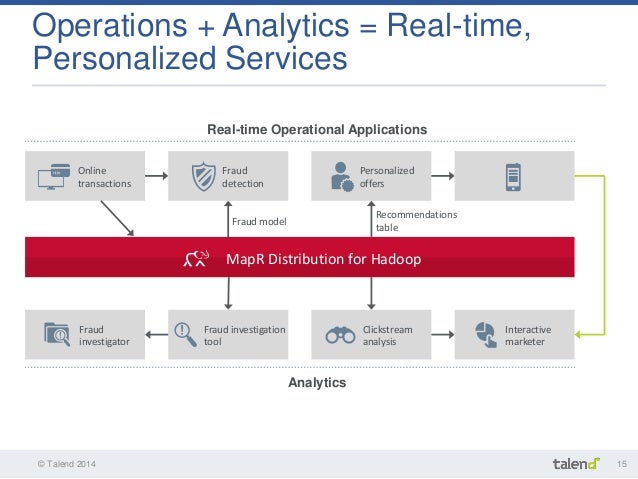 Operations + Analytics = Real-time, Personalized Services

Real-time Operational Applications

Online transactions

Fraud detection

Personalized offers

Fraud model

Recommendations table

MapR Distribution for Hadoop

Fraud investigator

Fraud investigation tool

Clickstream analysis

Interactive marketer

Analytics

© Talend 2014

talend

15